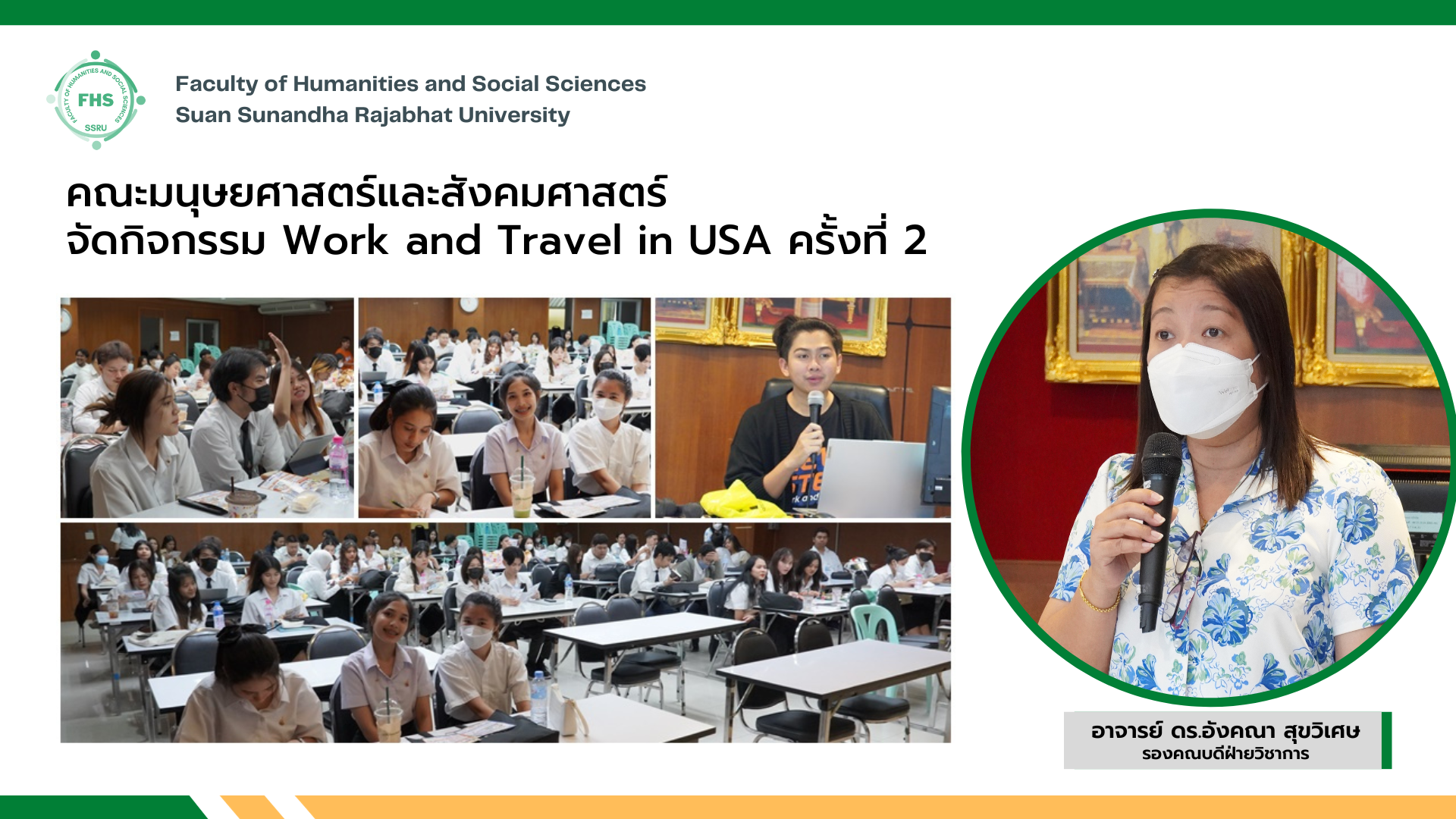 FACULTY OF HUMANITIES AND SOCIAL SCIENCES
FHS
SSRU

Faculty of Humanities and Social Sciences
Suan Sunandha Rajabhat University

คณะมนุษยศาสตร์และสังคมศาสตร์
จัดกิจกรรม Work and Travel in USA ครั้งที่ 2

อาจารย์ ดร.อังคณา สุขวิเศษ
รองคณบดีฝ่ายวิชาการ